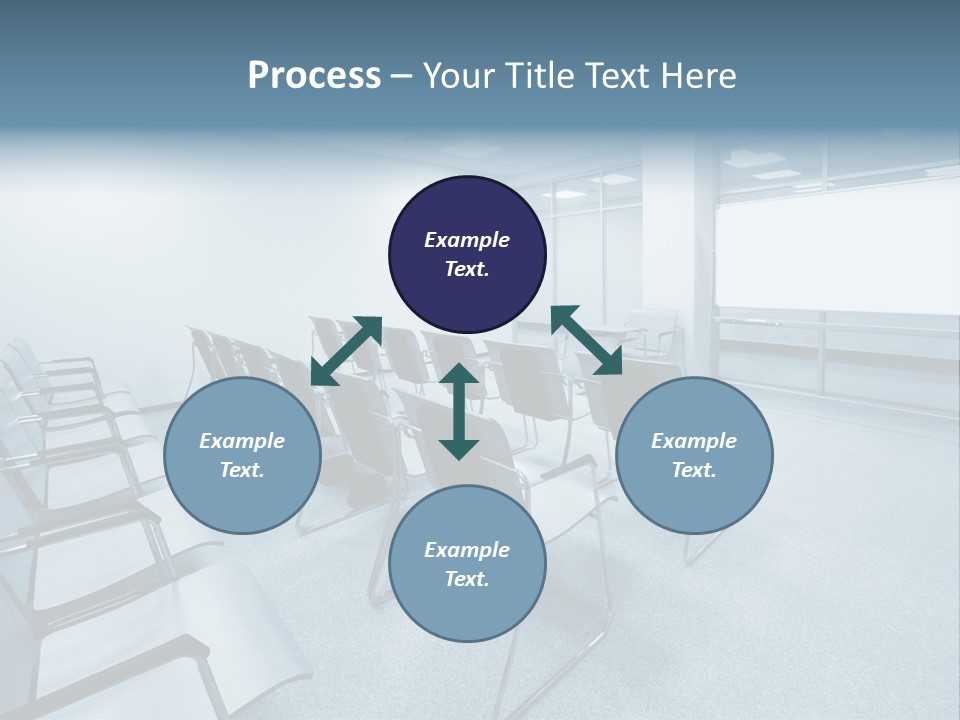 Process – Your Title Text Here

Example Text.

Example Text.

Example Text.

Example Text.